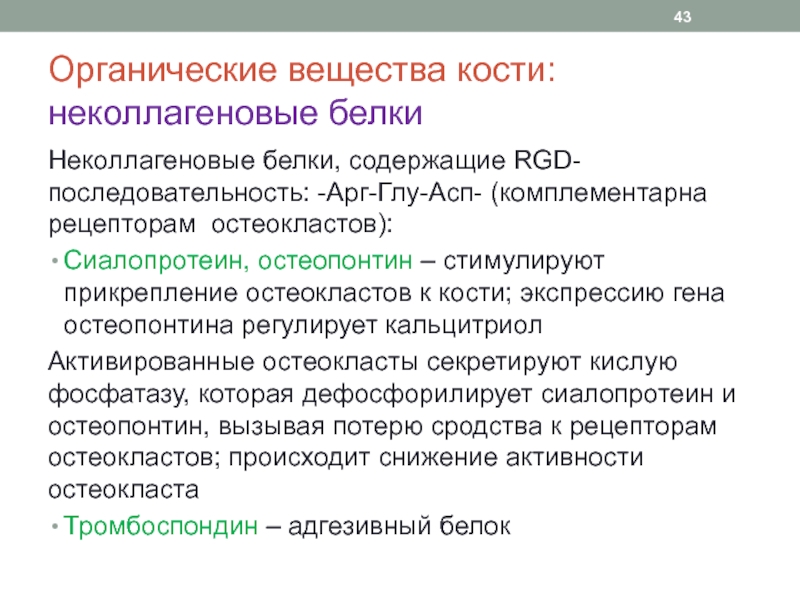 43

Органические вещества кости: неколлагеновые белки

Неколлагеновые белки, содержащие RGD-последовательность: -Арг-Глу-Асп- (комплементарна рецепторам остеокластов):

• Сиалопротеин, остеопонтин – стимулируют прикрепление остеокластов к кости; экспрессию гена остеопонтина регулирует кальцитриол

Активированные остеокласты секретируют кислую фосфатазу, которая дефосфорилирует сиалопротеин и остеопонтин, вызывая потерю сродства к рецепторам остеокластов; происходит снижение активности остеокласта

• Тромбоспондин – адгезивный белок